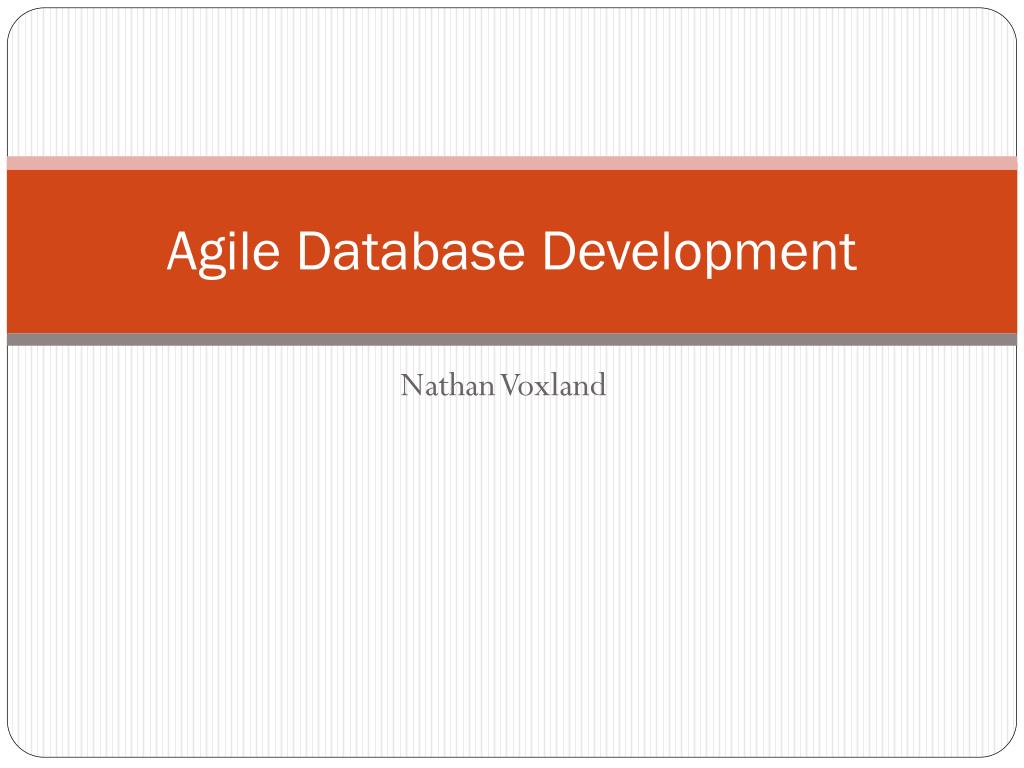 Agile Database Development

Nathan Voxland